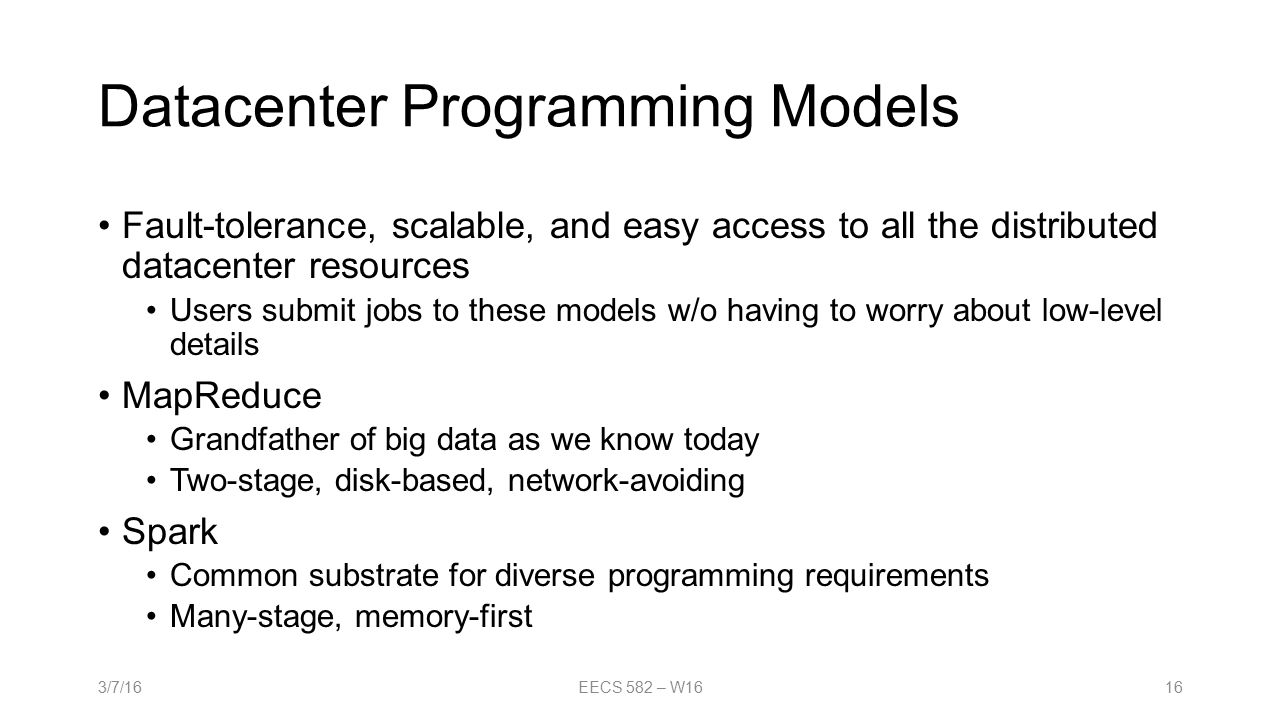 Datacenter Programming Models

• Fault-tolerance, scalable, and easy access to all the distributed datacenter resources
  • Users submit jobs to these models w/o having to worry about low-level details

• MapReduce
  • Grandfather of big data as we know today
  • Two-stage, disk-based, network-avoiding

• Spark
  • Common substrate for diverse programming requirements
  • Many-stage, memory-first

3/7/16

EECS 582 – W16

16